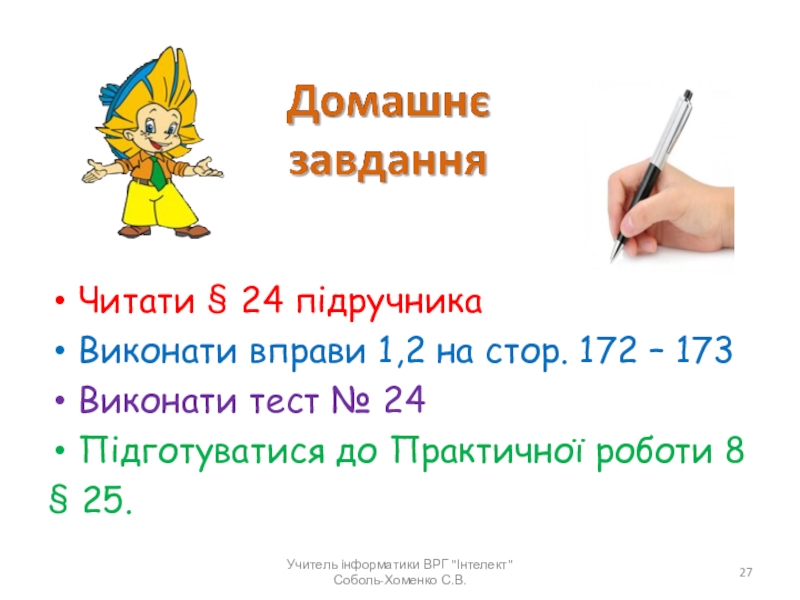 Домашнє завдання

• Читати § 24 підручника
• Виконати вправи 1,2 на стор. 172 – 173
• Виконати тест № 24
• Підготуватися до Практичної роботи 8 § 25.

Учитель інформатики ВРГ "Інтелект" Соболь-Хоменко С.В.

27